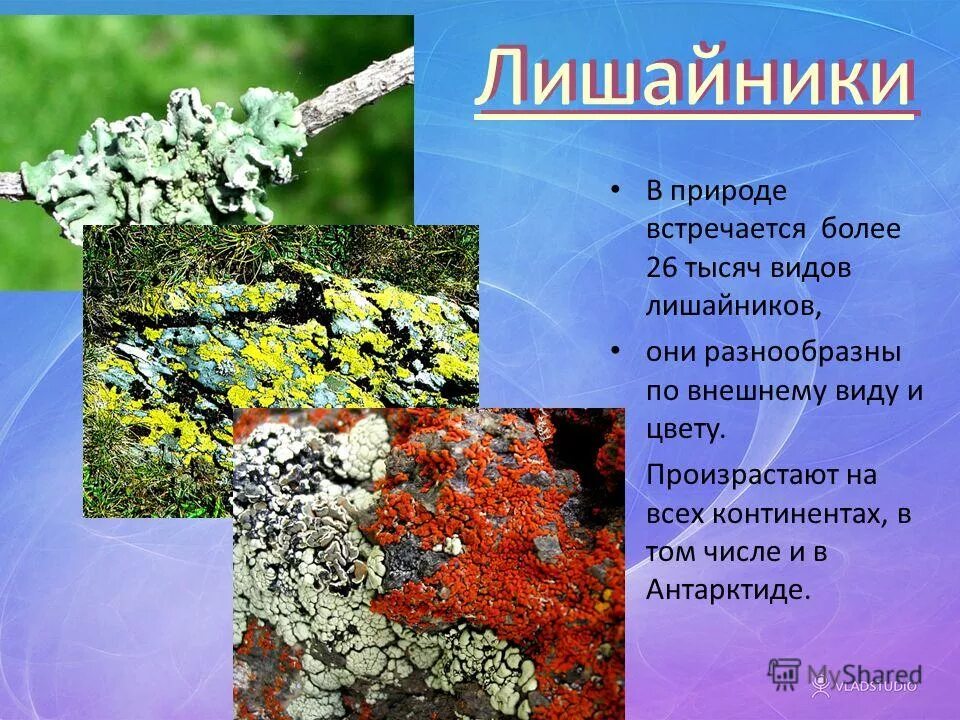 Лишайники

• В природе встречается более 26 тысяч видов лишайников,

• они разнообразны по внешнему виду и цвету.

Произрастают на всех континентах, в том числе и в Антарктиде.

MyShared
VLADSTUDIO